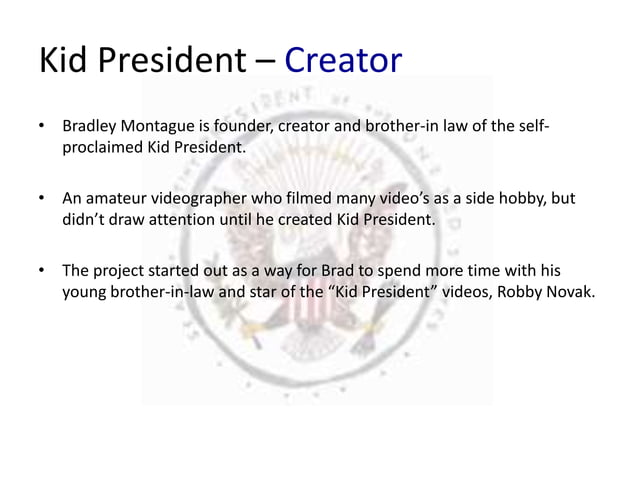 Kid President – Creator

• Bradley Montague is founder, creator and brother-in law of the self-proclaimed Kid President.

• An amateur videographer who filmed many video's as a side hobby, but didn't draw attention until he created Kid President.

• The project started out as a way for Brad to spend more time with his young brother-in-law and star of the "Kid President" videos, Robby Novak.